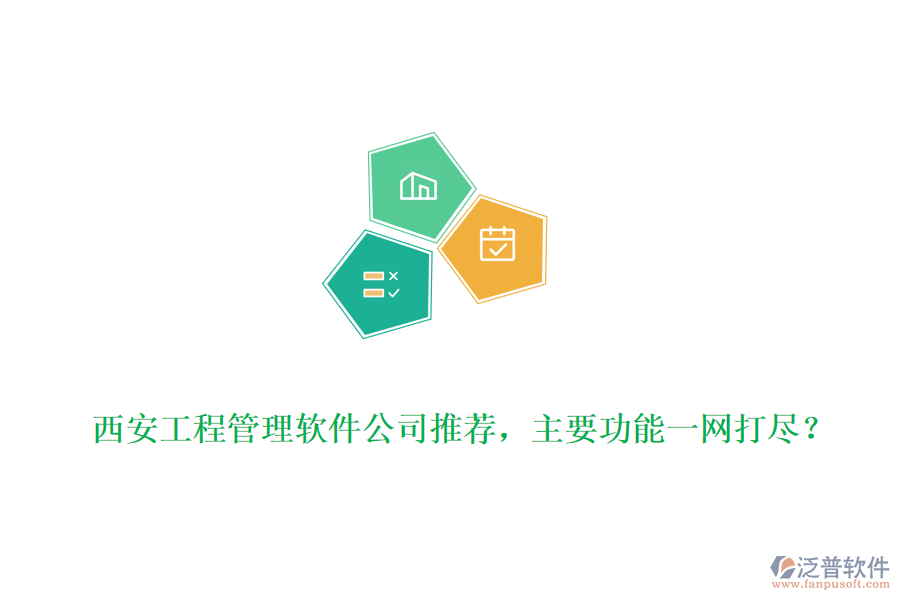 西安工程管理软件公司推荐，主要功能一网打尽？

泛普软件
www.fanpusoft.com